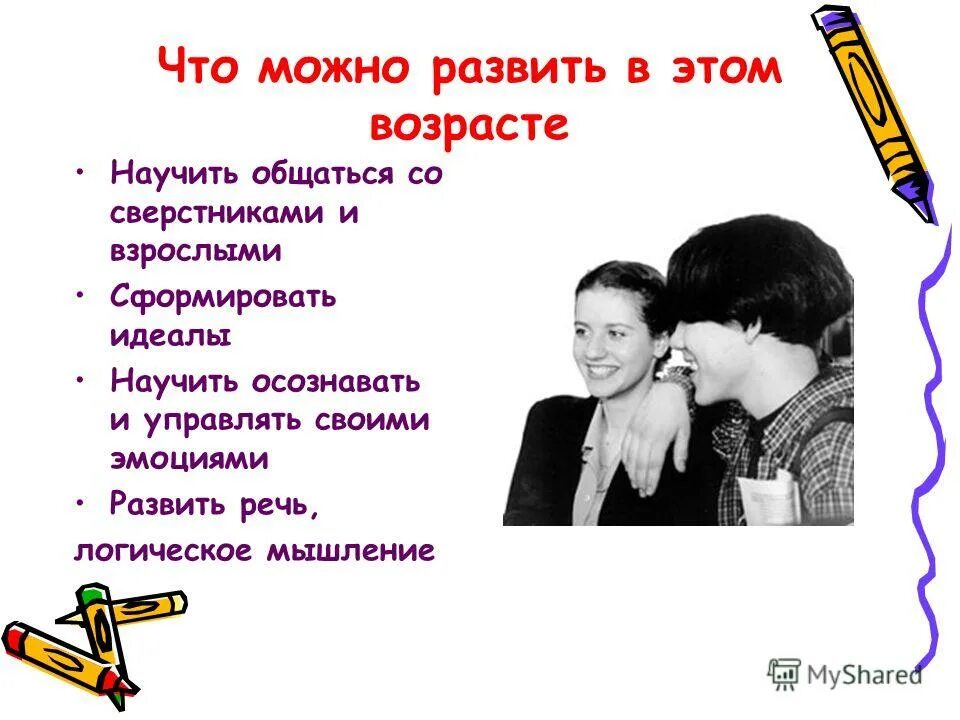 Что можно развить в этом возрасте

• Научить общаться со сверстниками и взрослыми

• Сформировать идеалы

• Научить осознавать и управлять своими эмоциями

• Развить речь,

логическое мышление

MyShared